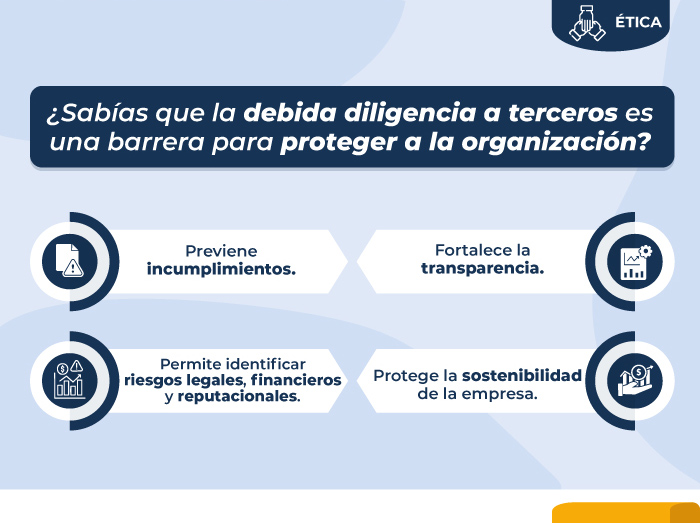 ÉTICA

¿Sabías que la debida diligencia a terceros es una barrera para proteger a la organización?

Previene incumplimientos.

Fortalece la transparencia.

Permite identificar riesgos legales, financieros y reputacionales.

Protege la sostenibilidad de la empresa.